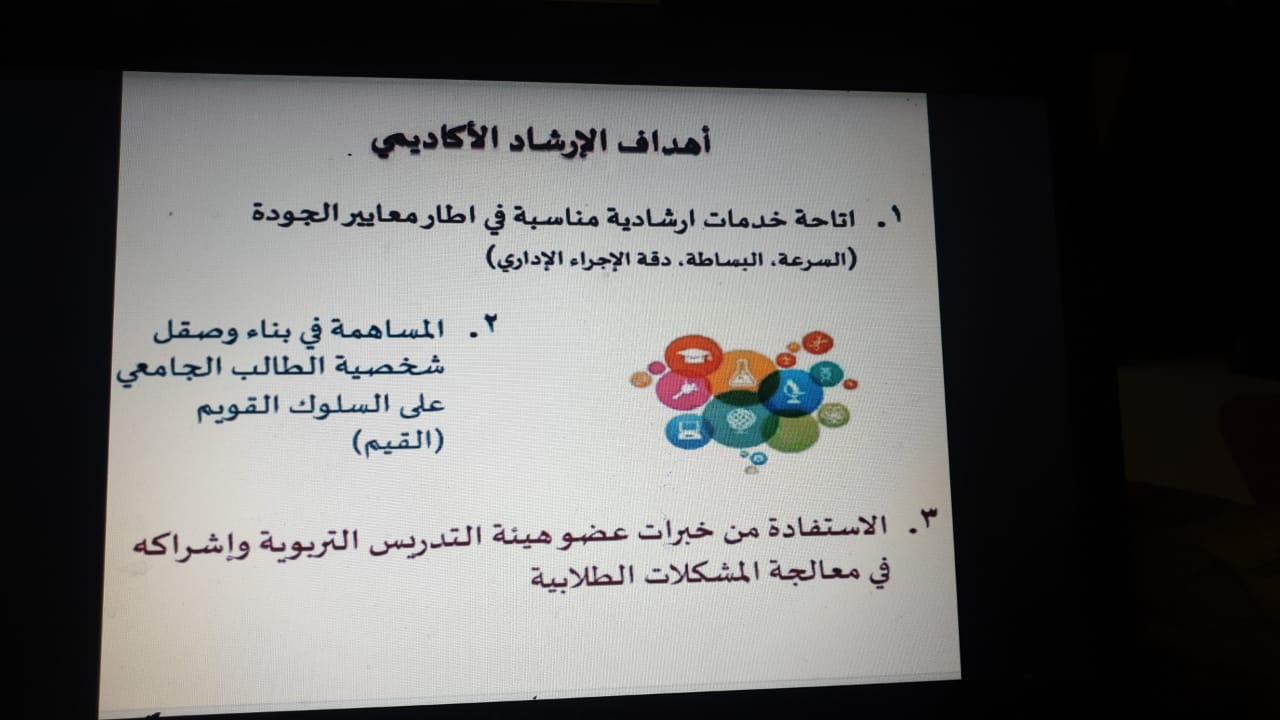 أهداف الإرشاد الأكاديمي

١. اتاحة خدمات ارشادية مناسبة في اطار معايير الجودة (السرعة، البساطة، دقة الإجراء الإداري)

٢. المساهمة في بناء وصقل شخصية الطالب الجامعي على السلوك القويم (القيم)

٣. الاستفادة من خبرات عضو هيئة التدريس التربوية وإشراكه في معالجة المشكلات الطلابية